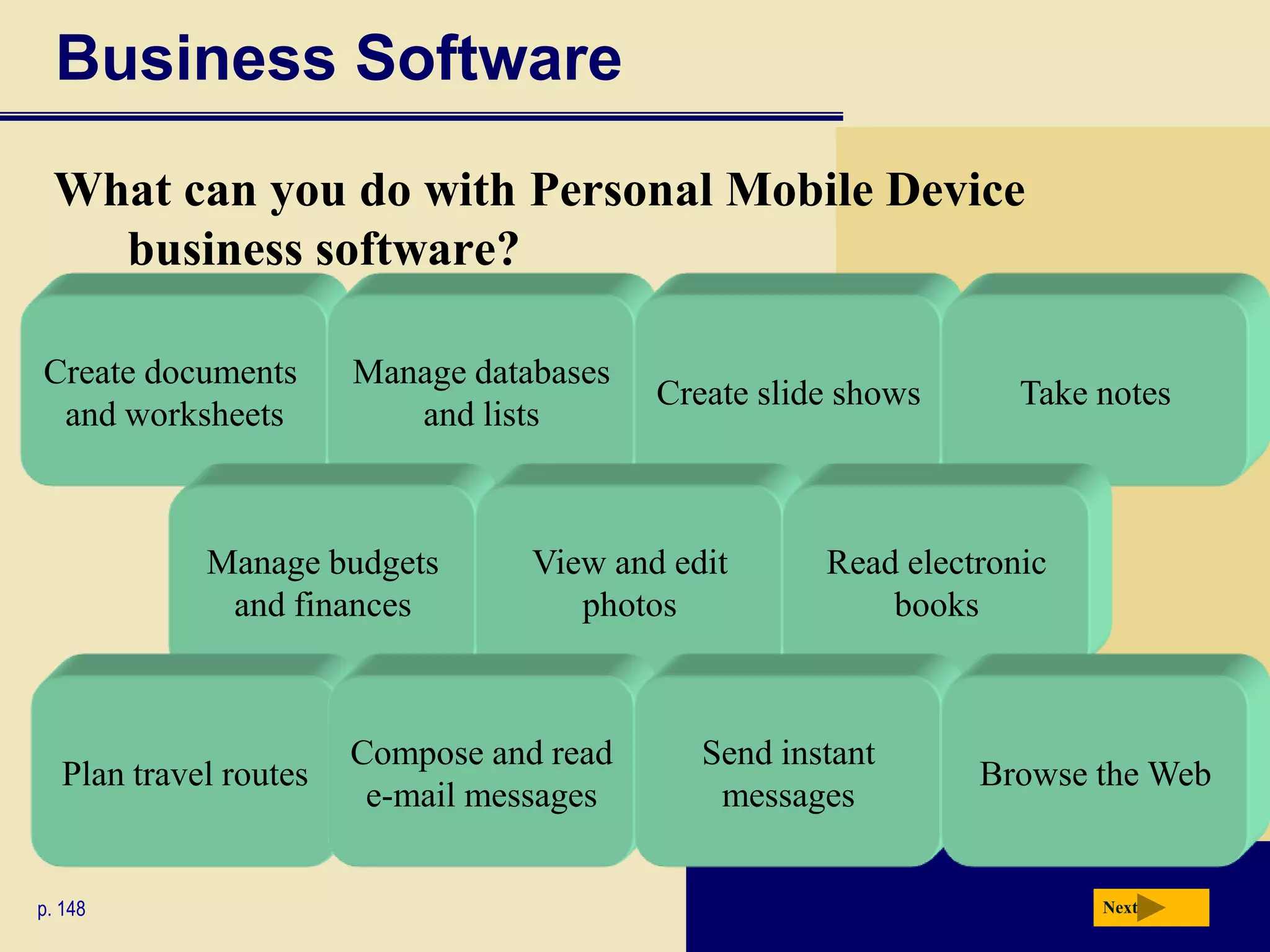 Business Software

What can you do with Personal Mobile Device business software?

Create documents and worksheets

Manage databases and lists

Create slide shows

Take notes

Manage budgets and finances

View and edit photos

Read electronic books

Plan travel routes

Compose and read e-mail messages

Send instant messages

Browse the Web

p. 148

Next